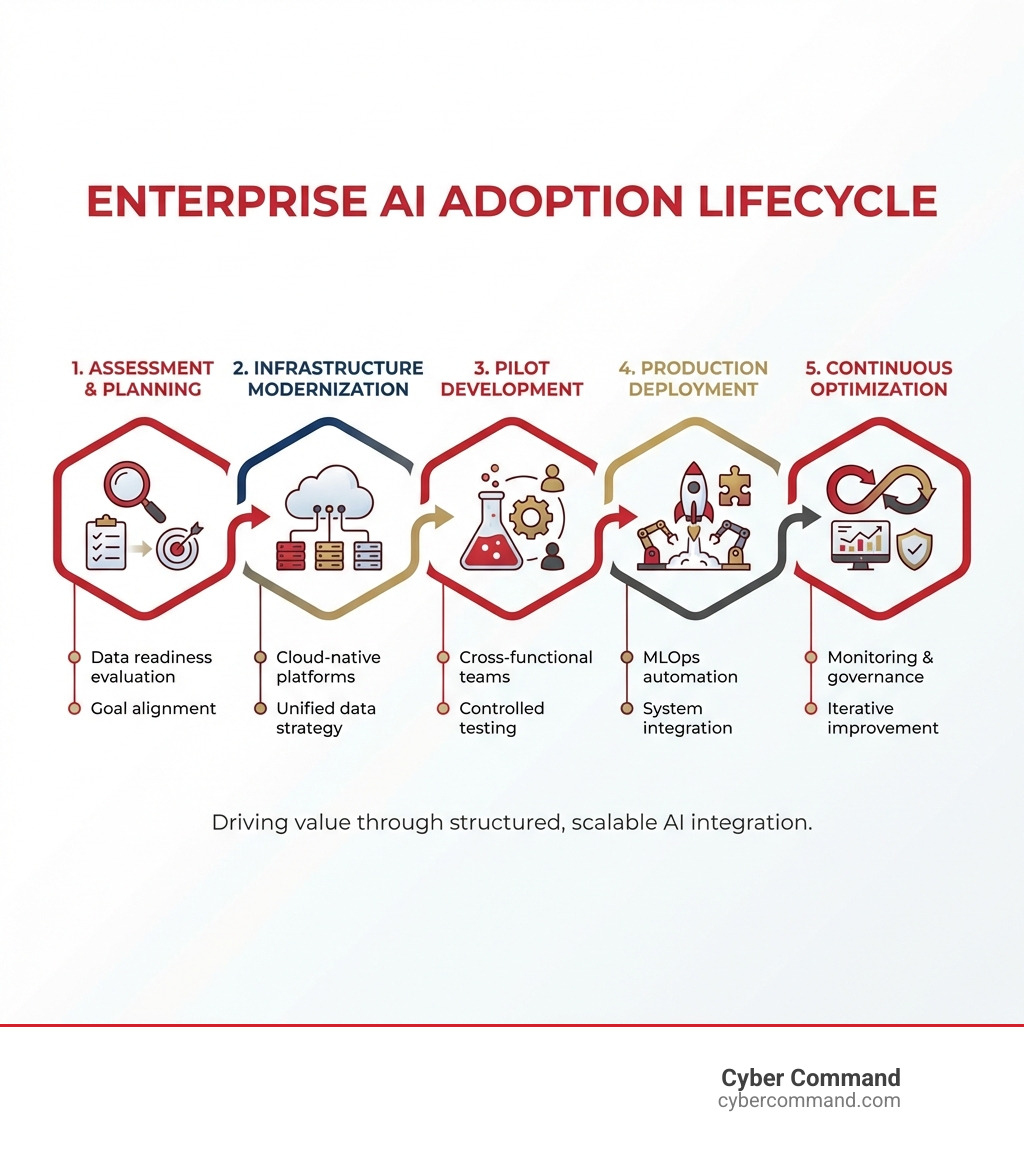 ENTERPRISE AI ADOPTION LIFECYCLE

1. ASSESSMENT & PLANNING

Data readiness evaluation

Goal alignment

2. INFRASTRUCTURE MODERNIZATION

Cloud-native platforms

Unified data strategy

3. PILOT DEVELOPMENT

Cross-functional teams

Controlled testing

4. PRODUCTION DEPLOYMENT

MLOps automation

System integration

5. CONTINUOUS OPTIMIZATION

Monitoring & governance

Iterative improvement

Driving value through structured, scalable AI integration.

Cyber Command
cybercommand.com